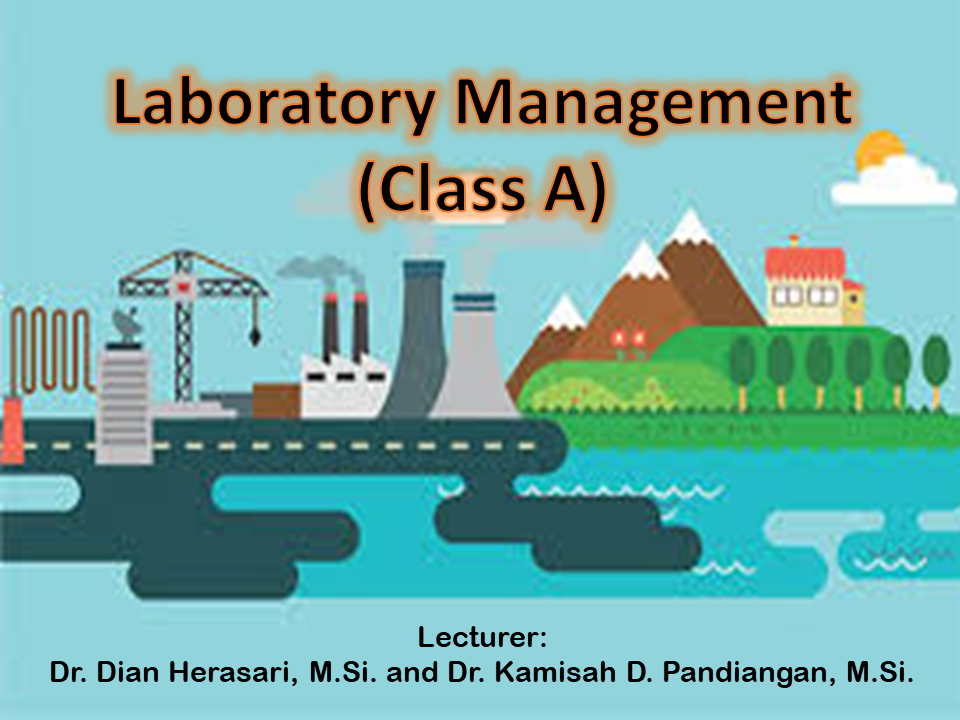 Laboratory Management
(Class A)

Lecturer:
Dr. Dian Herasari, M.Si. and Dr. Kamisah D. Pandiangan, M.Si.